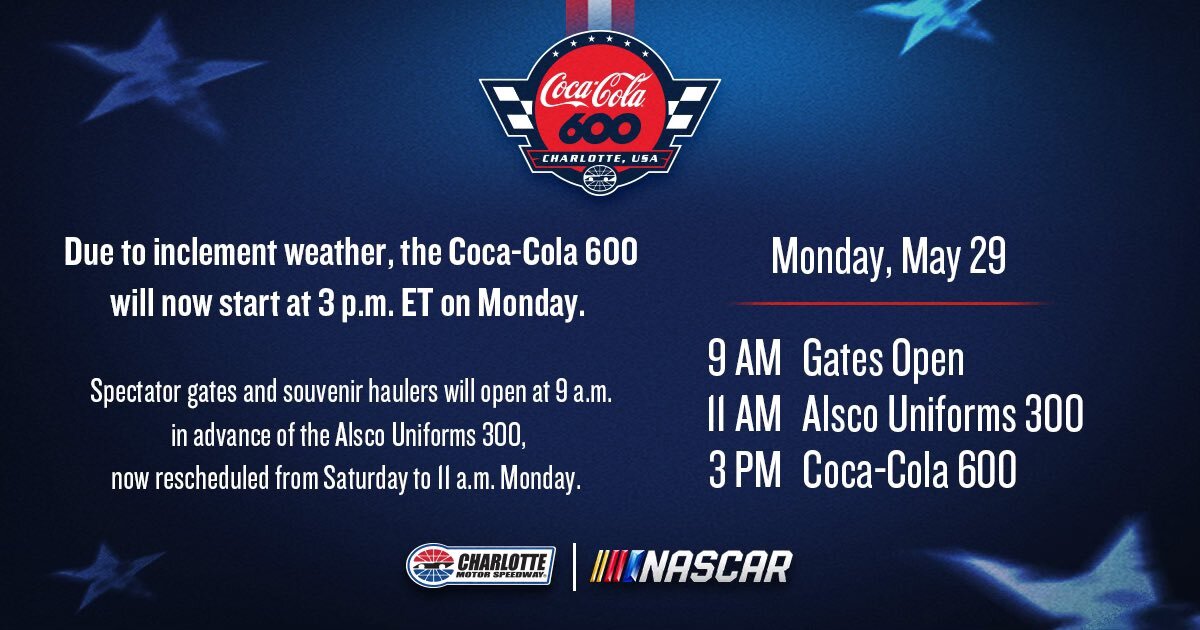 Coca-Cola
600
CHARLOTTE, USA

Due to inclement weather, the Coca-Cola 600 will now start at 3 p.m. ET on Monday.

Spectator gates and souvenir haulers will open at 9 a.m. in advance of the Alsco Uniforms 300, now rescheduled from Saturday to 11 a.m. Monday.

Monday, May 29

9 AM Gates Open
11 AM Alsco Uniforms 300
3 PM Coca-Cola 600

CHARLOTTE MOTOR SPEEDWAY | NASCAR